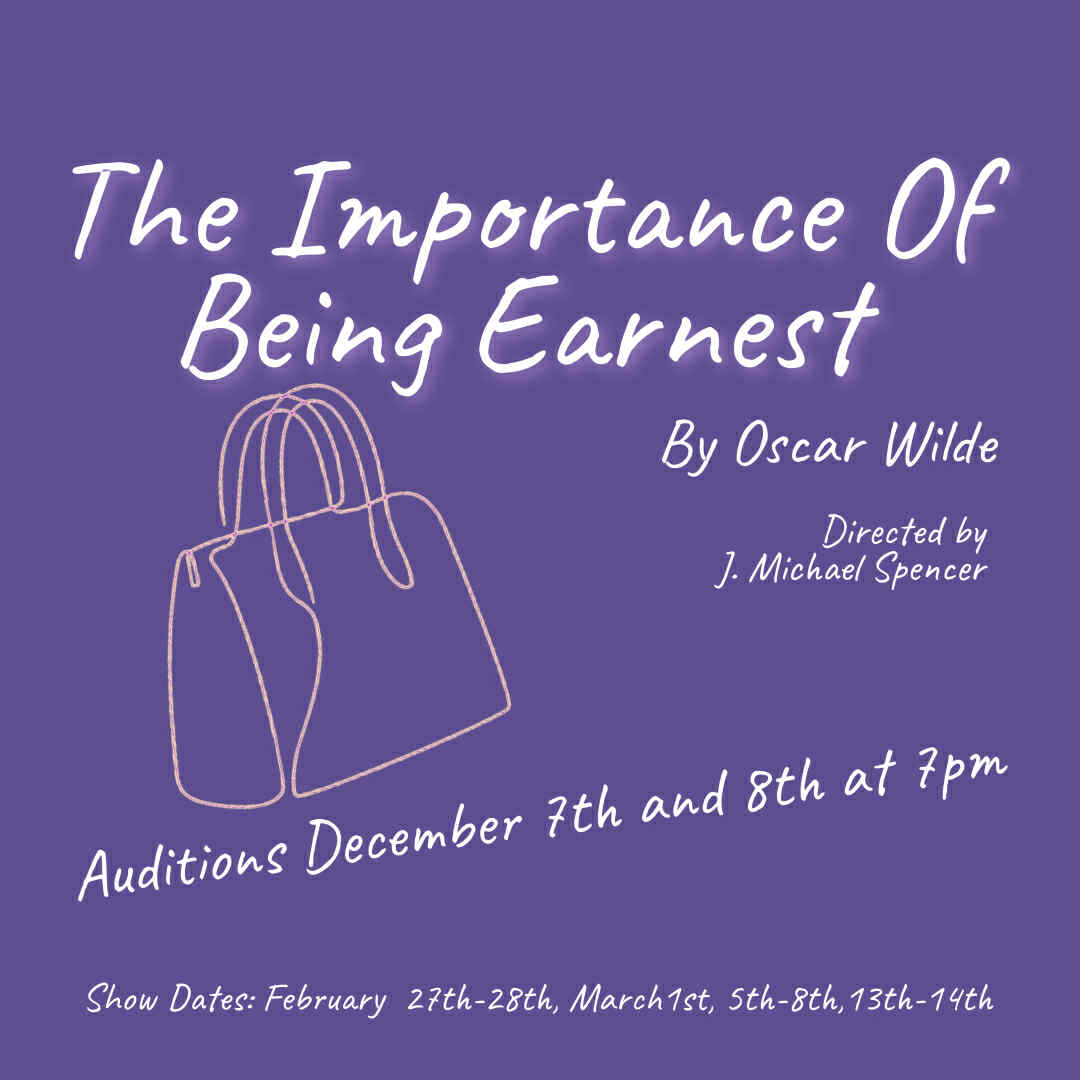 The Importance Of Being Earnest

By Oscar Wilde

Directed by J. Michael Spencer

Auditions December 7th and 8th at 7pm

Show Dates: February 27th-28th, March1st, 5th-8th,13th-14th